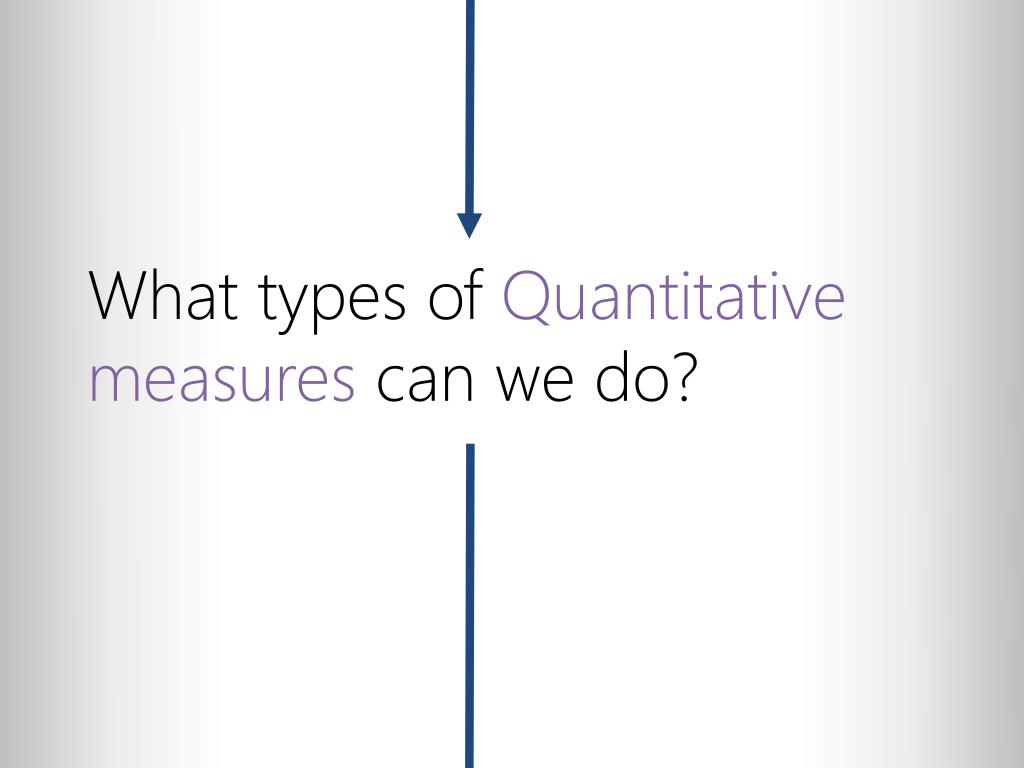 What types of Quantitative measures can we do?